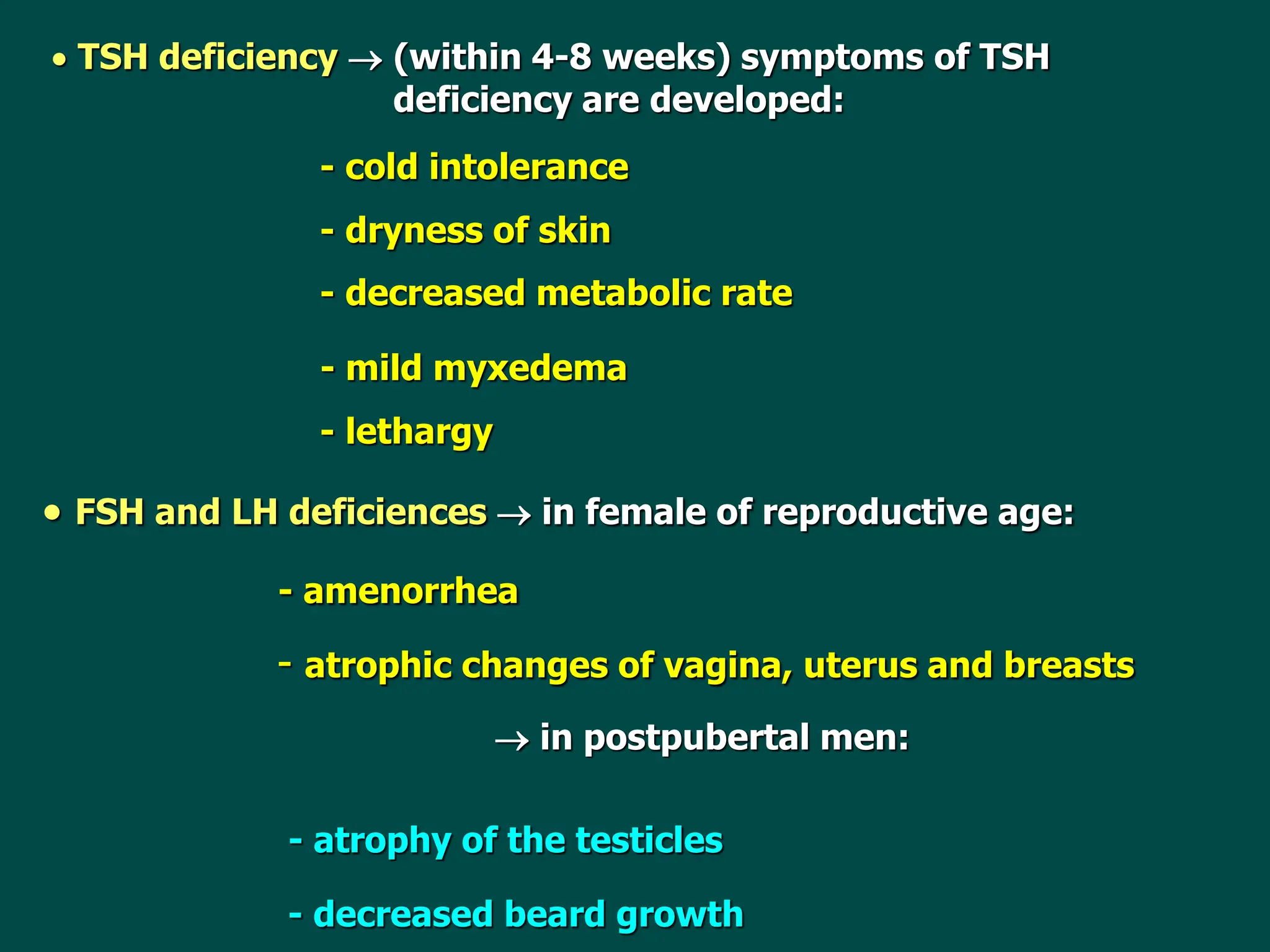 • TSH deficiency → (within 4-8 weeks) symptoms of TSH deficiency are developed:

- cold intolerance

- dryness of skin

- decreased metabolic rate

- mild myxedema

- lethargy

• FSH and LH deficiences → in female of reproductive age:

- amenorrhea

- atrophic changes of vagina, uterus and breasts

→ in postpubertal men:

- atrophy of the testicles

- decreased beard growth